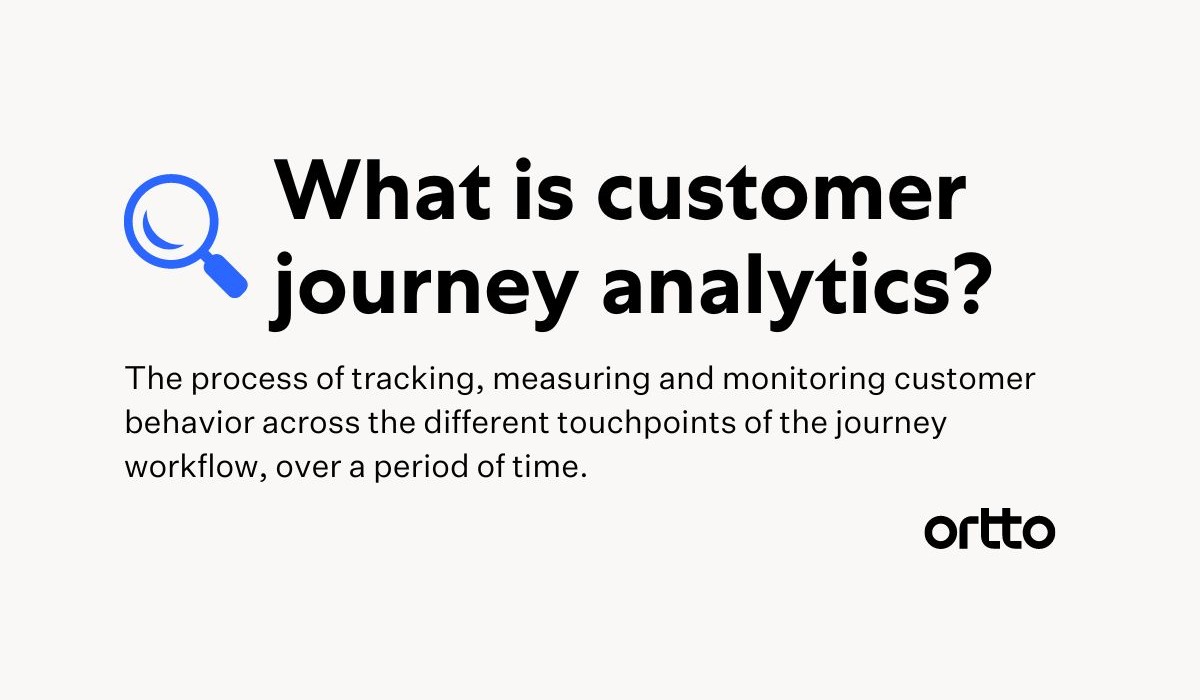 What is customer journey analytics?

The process of tracking, measuring and monitoring customer behavior across the different touchpoints of the journey workflow, over a period of time.

ortto